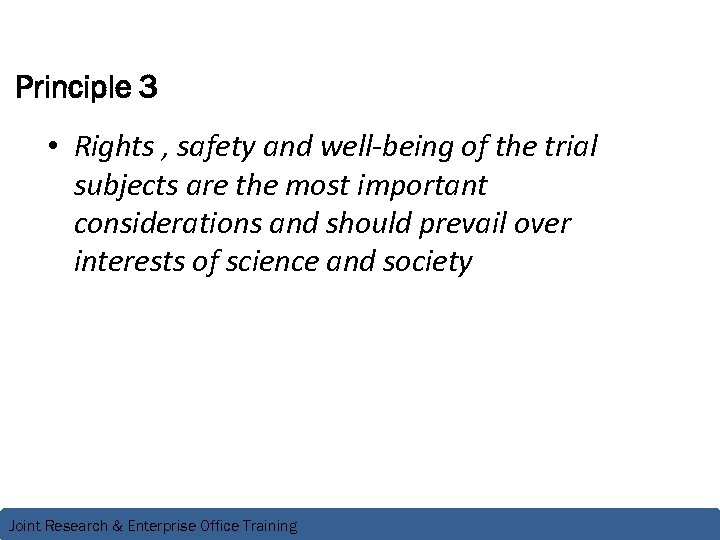 Principle 3

• Rights , safety and well-being of the trial subjects are the most important considerations and should prevail over interests of science and society

Joint Research & Enterprise Office Training